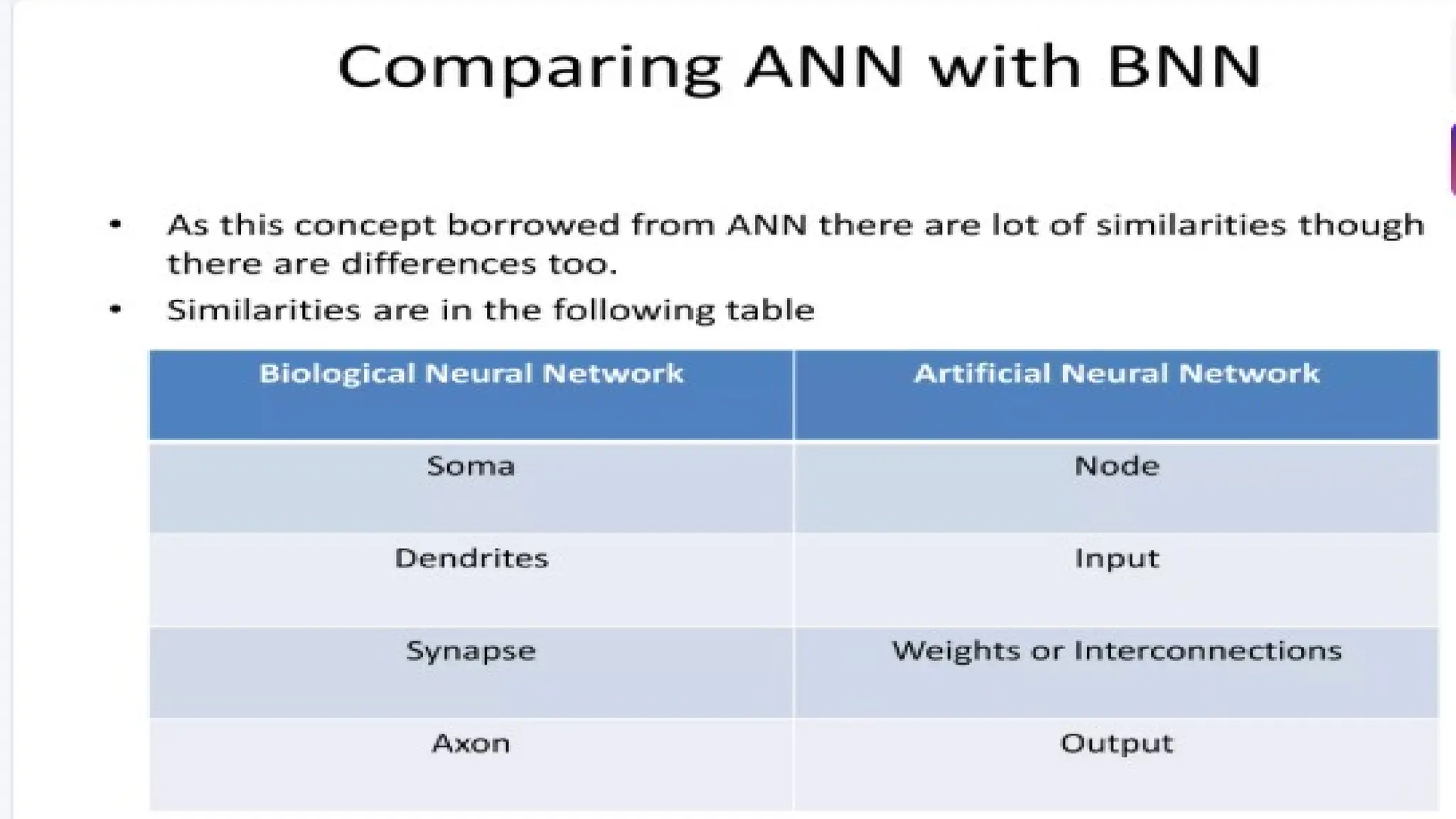 Comparing ANN with BNN

• As this concept borrowed from ANN there are lot of similarities though there are differences too.

• Similarities are in the following table

| Biological Neural Network | Artificial Neural Network |
|---|---|
| Soma | Node |
| Dendrites | Input |
| Synapse | Weights or Interconnections |
| Axon | Output |